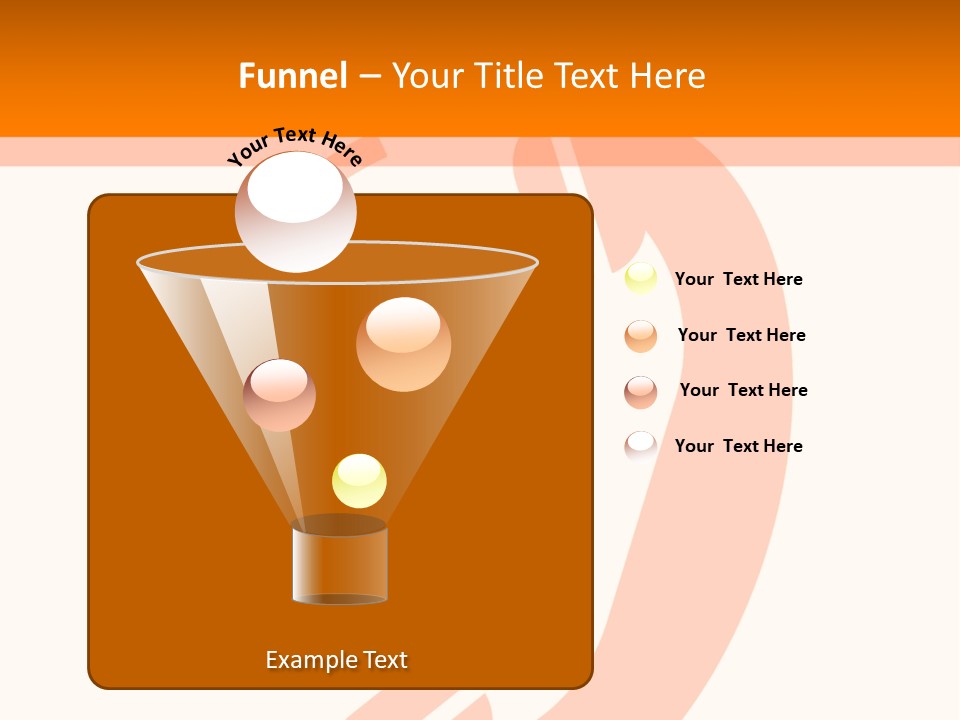 Funnel – Your Title Text Here

Your Text Here

Your  Text Here

Your  Text Here

Your  Text Here

Your  Text Here

Example Text